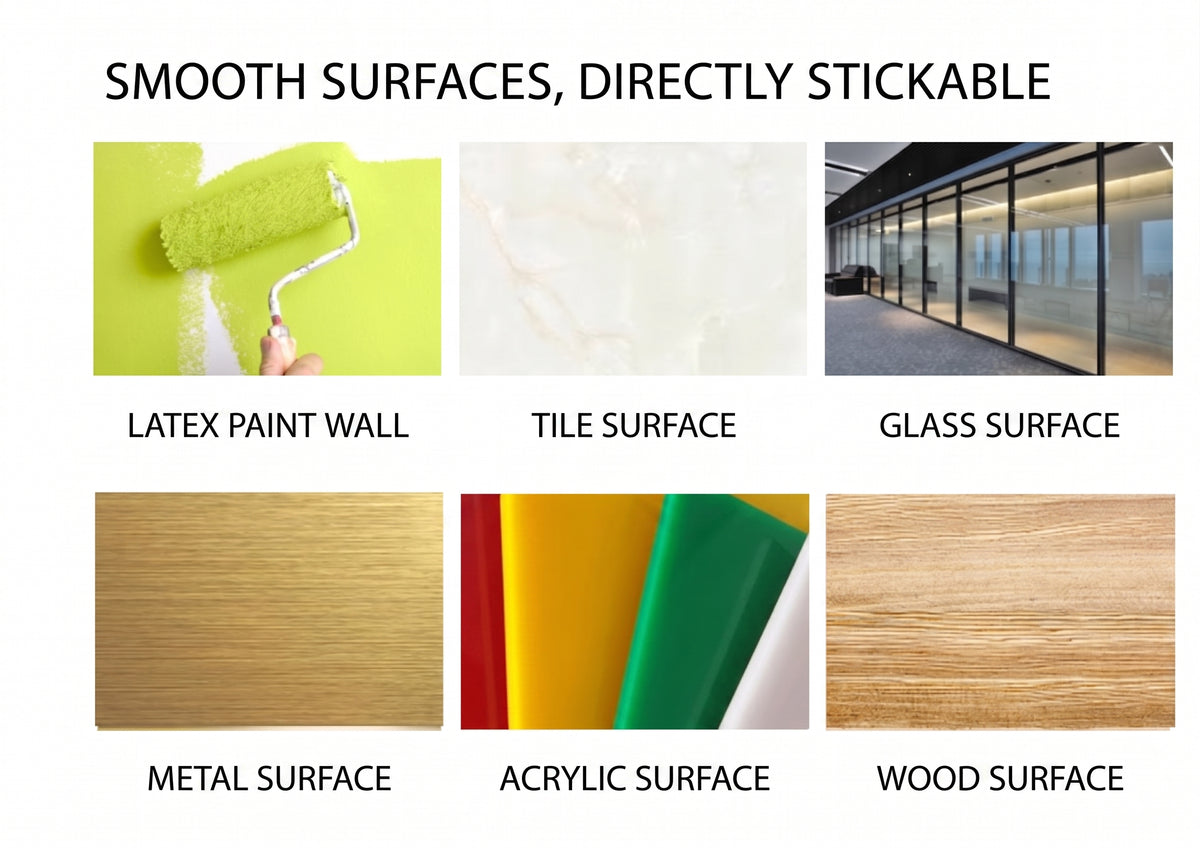 SMOOTH SURFACES, DIRECTLY STICKABLE

LATEX PAINT WALL

TILE SURFACE

GLASS SURFACE

METAL SURFACE

ACRYLIC SURFACE

WOOD SURFACE